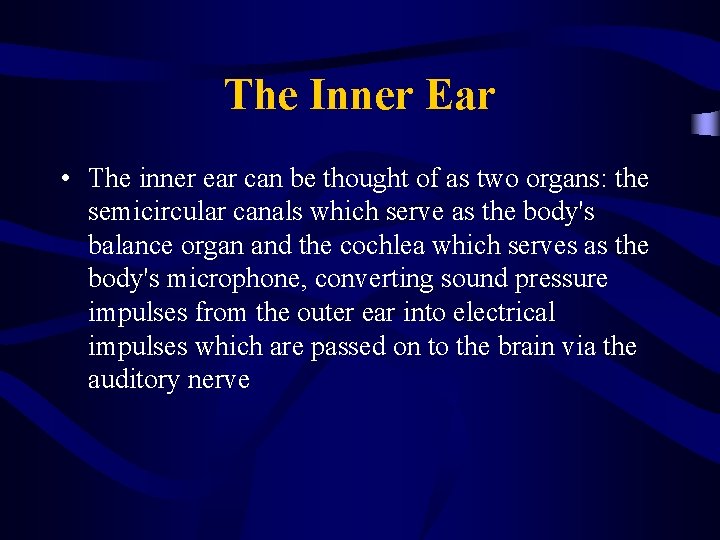 The Inner Ear

• The inner ear can be thought of as two organs: the semicircular canals which serve as the body's balance organ and the cochlea which serves as the body's microphone, converting sound pressure impulses from the outer ear into electrical impulses which are passed on to the brain via the auditory nerve